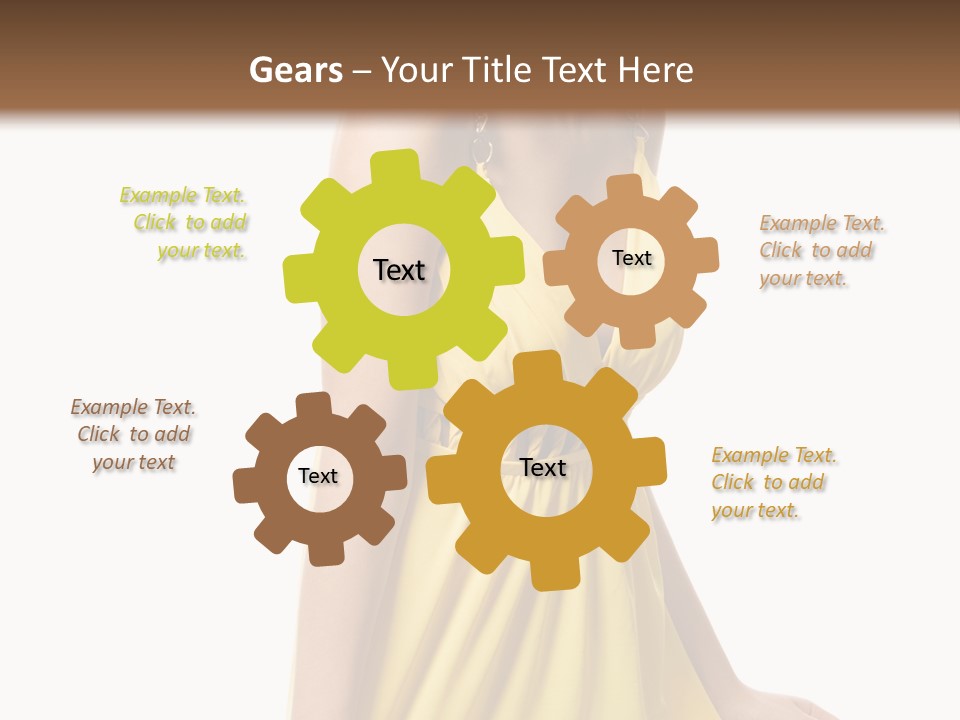 Gears – Your Title Text Here

Example Text. Click to add your text.

Text

Text

Example Text. Click to add your text.

Example Text. Click to add your text

Text

Text

Example Text. Click to add your text.